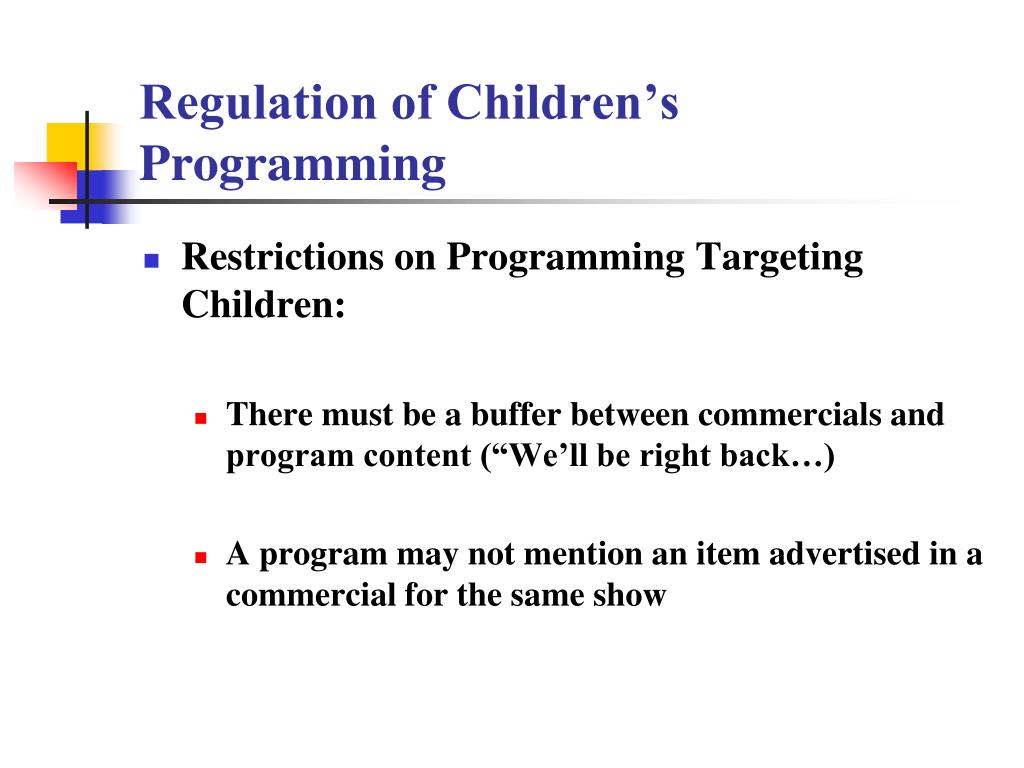 Regulation of Children’s Programming

Restrictions on Programming Targeting Children:

There must be a buffer between commercials and program content (“We’ll be right back…)

A program may not mention an item advertised in a commercial for the same show